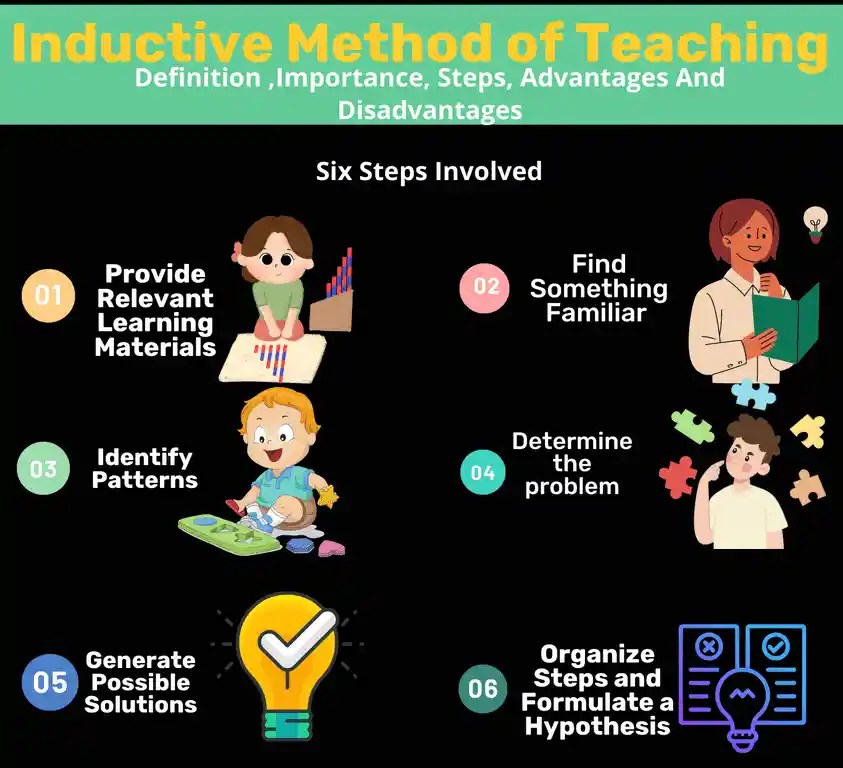 Inductive Method of Teaching
Definition ,Importance, Steps, Advantages And Disadvantages

Six Steps Involved

01 Provide Relevant Learning Materials

02 Find Something Familiar

03 Identify Patterns

04 Determine the problem

05 Generate Possible Solutions

06 Organize Steps and Formulate a Hypothesis